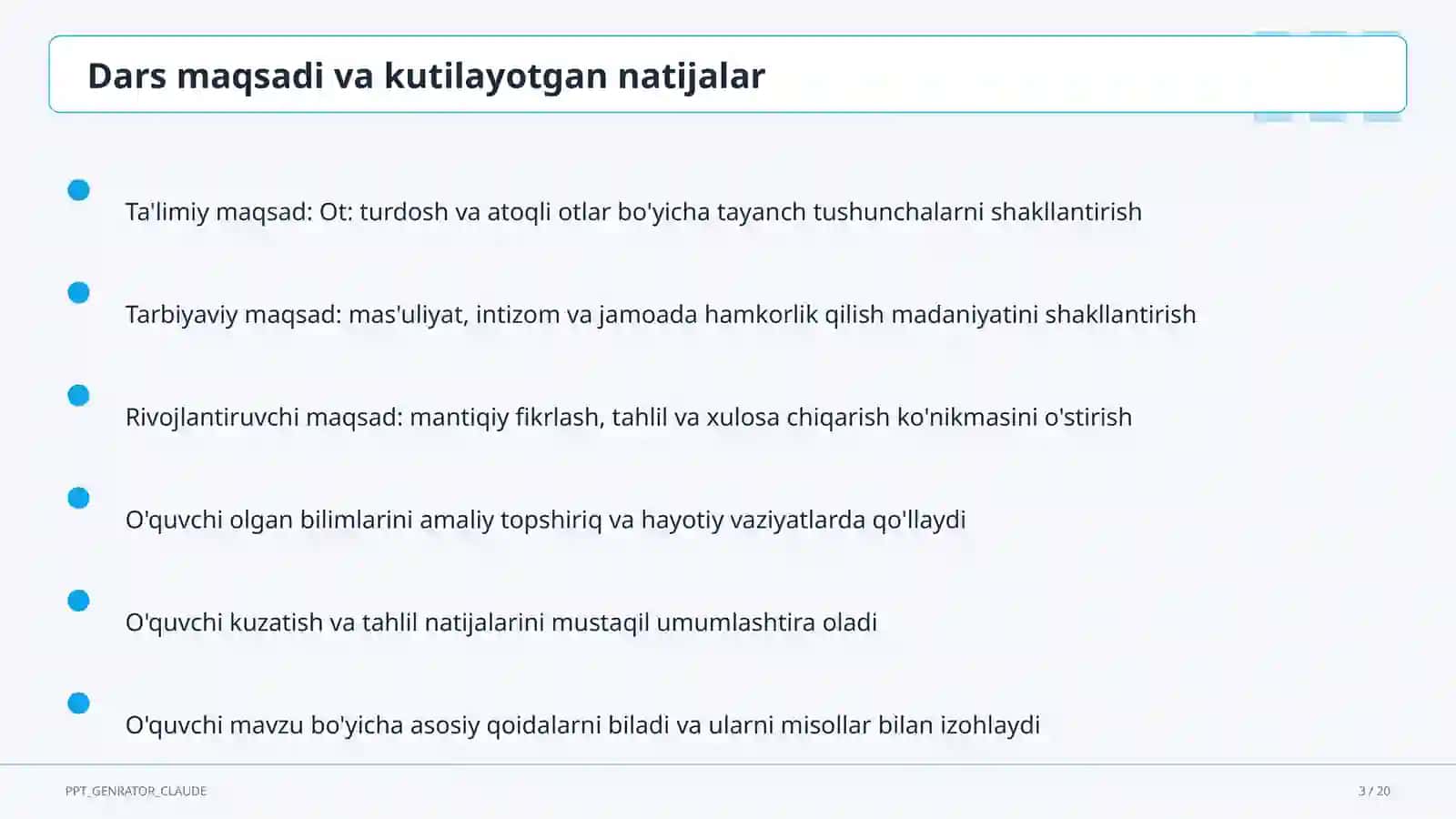 Dars maqsadi va kutilayotgan natijalar

Ta'limiy maqsad: Ot: turdosh va atoqli otlar bo'yicha tayanch tushunchalarni shakllantirish

Tarbiyaviy maqsad: mas'uliyat, intizom va jamoada hamkorlik qilish madaniyatini shakllantirish

Rivojlantiruvchi maqsad: mantiqiy fikrlash, tahlil va xulosa chiqarish ko'nikmasini o'stirish

O'quvchi olgan bilimlarini amaliy topshiriq va hayotiy vaziyatlarda qo'llaydi

O'quvchi kuzatish va tahlil natijalarini mustaqil umumlashtira oladi

O'quvchi mavzu bo'yicha asosiy qoidalarni biladi va ularni misollar bilan izohlaydi

PPT_GENRATOR_CLAUDE

3 / 20